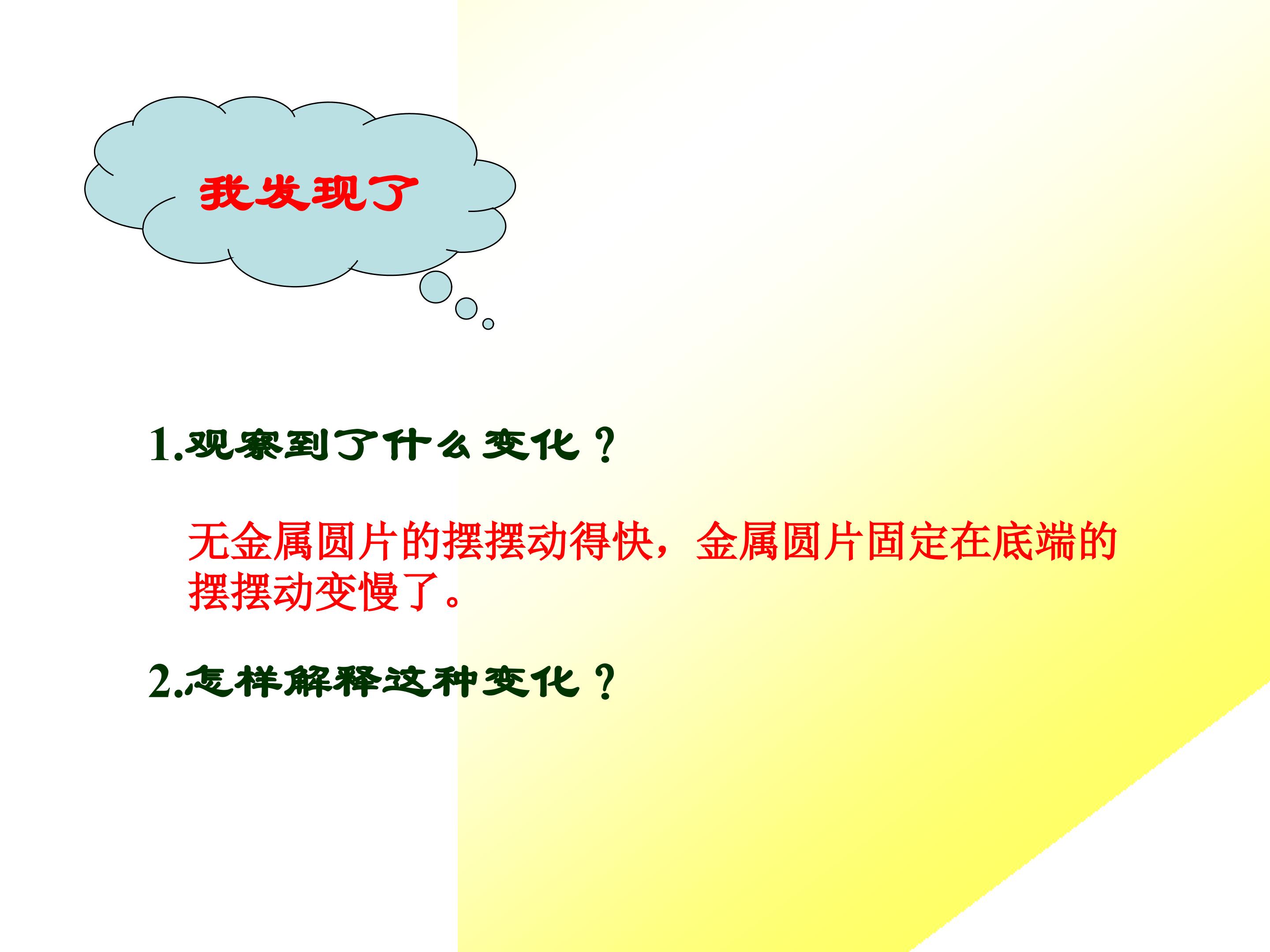 我发现了

1.观察到了什么变化？

无金属圆片的摆摆动得快，金属圆片固定在底端的摆摆动变慢了。

2.怎样解释这种变化？